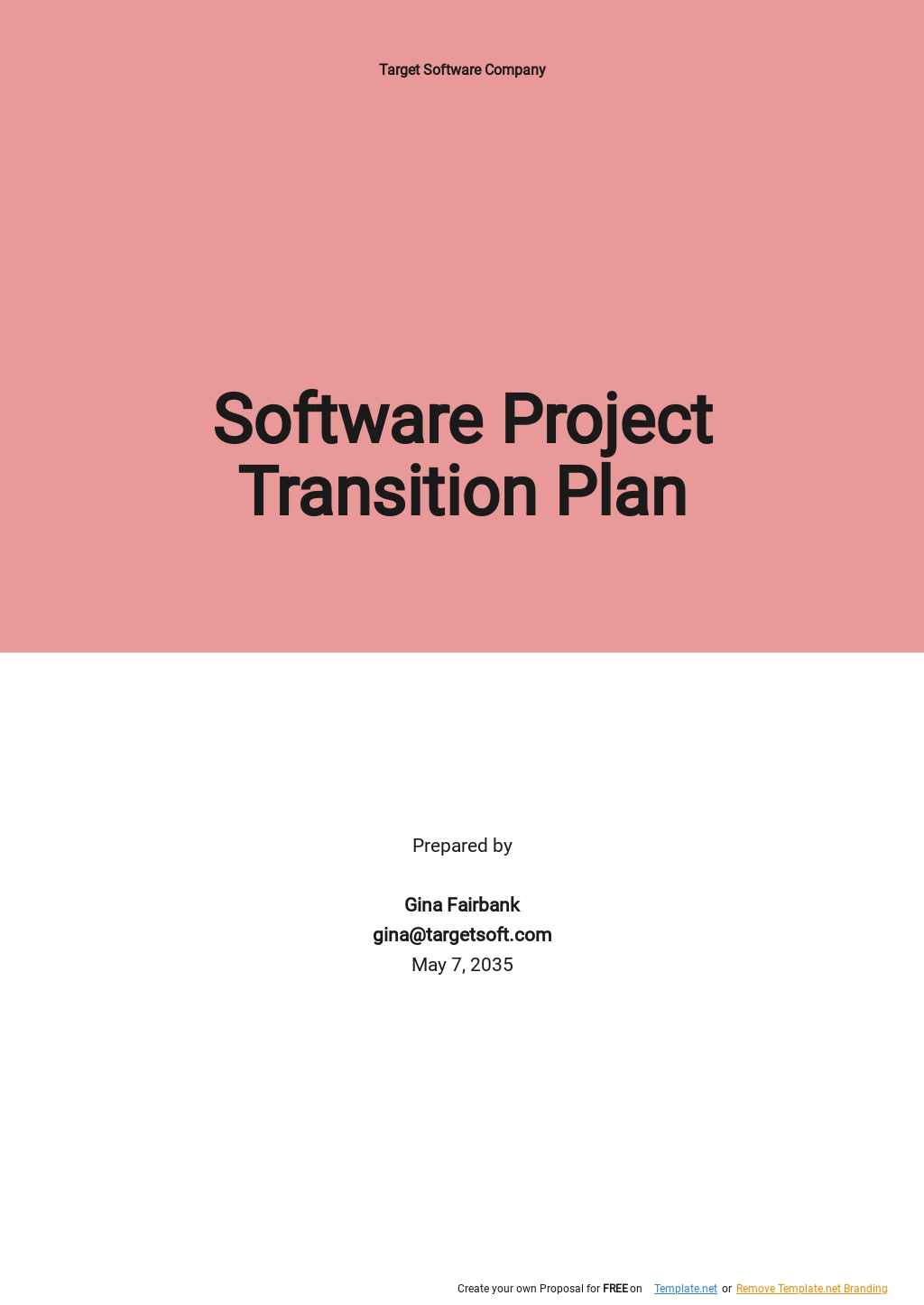 Target Software Company

Software Project Transition Plan

Prepared by

Gina Fairbank
gina@targetsoft.com
May 7, 2035

Create your own Proposal for FREE on Template.net or Remove Template.net Branding